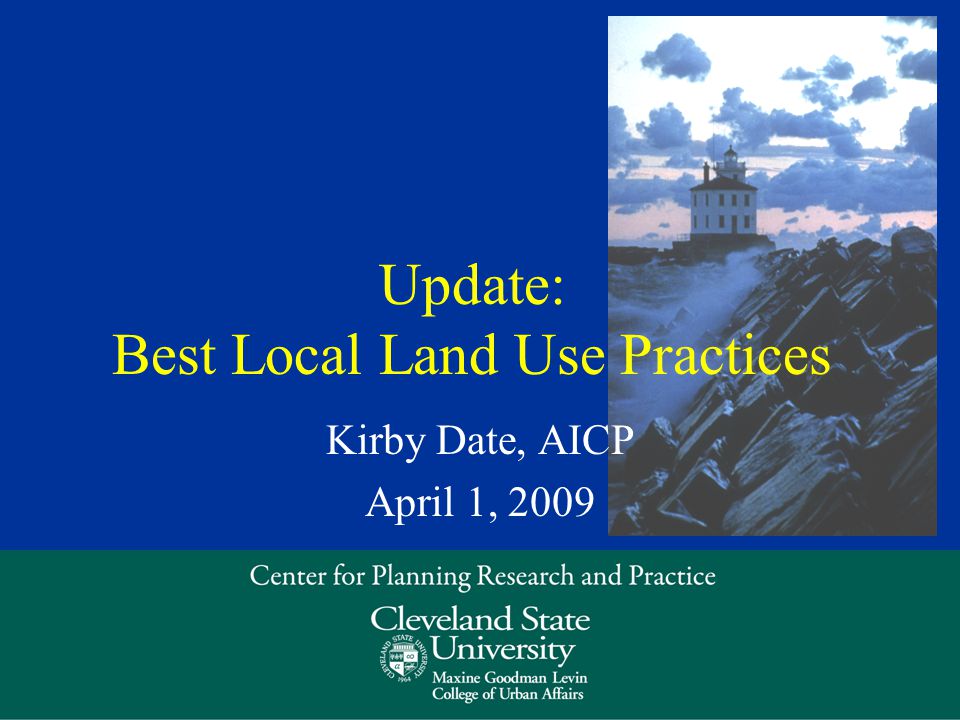 Update:
Best Local Land Use Practices

Kirby Date, AICP

April 1, 2009

Center for Planning Research and Practice

Cleveland State University

CLEVELAND STATE UNIVERSITY 1964

Maxine Goodman Levin College of Urban Affairs